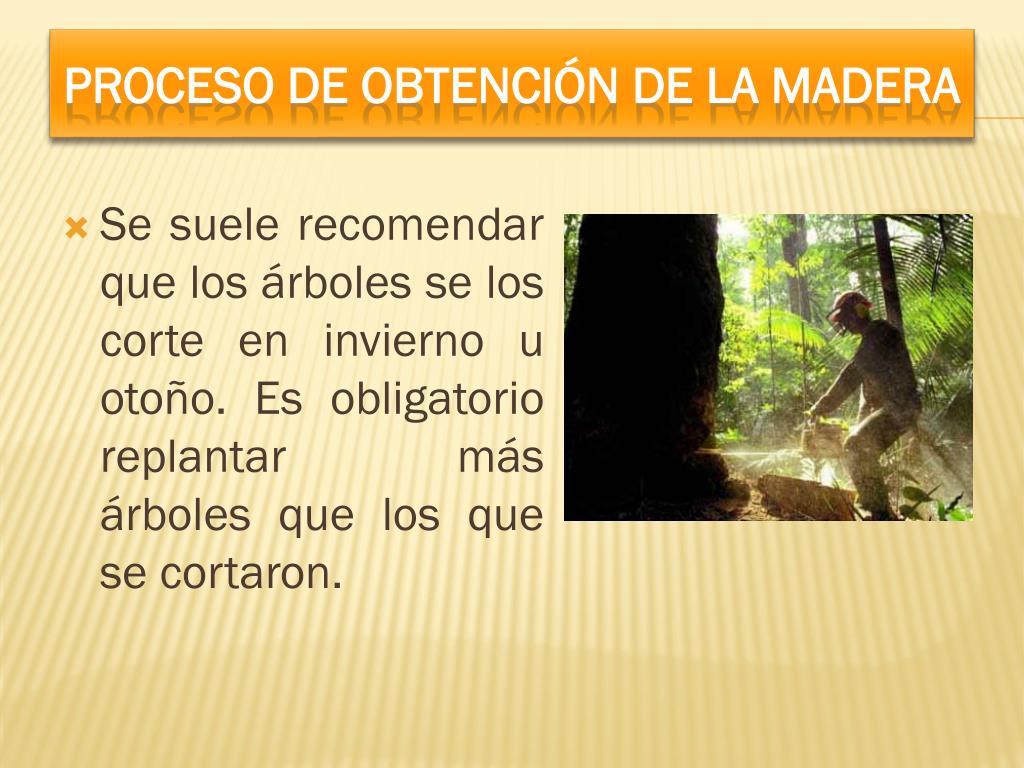 PROCESO DE OBTENCIÓN DE LA MADERA

Se suele recomendar que los árboles se los corte en invierno u otoño. Es obligatorio replantar más árboles que los que se cortaron.